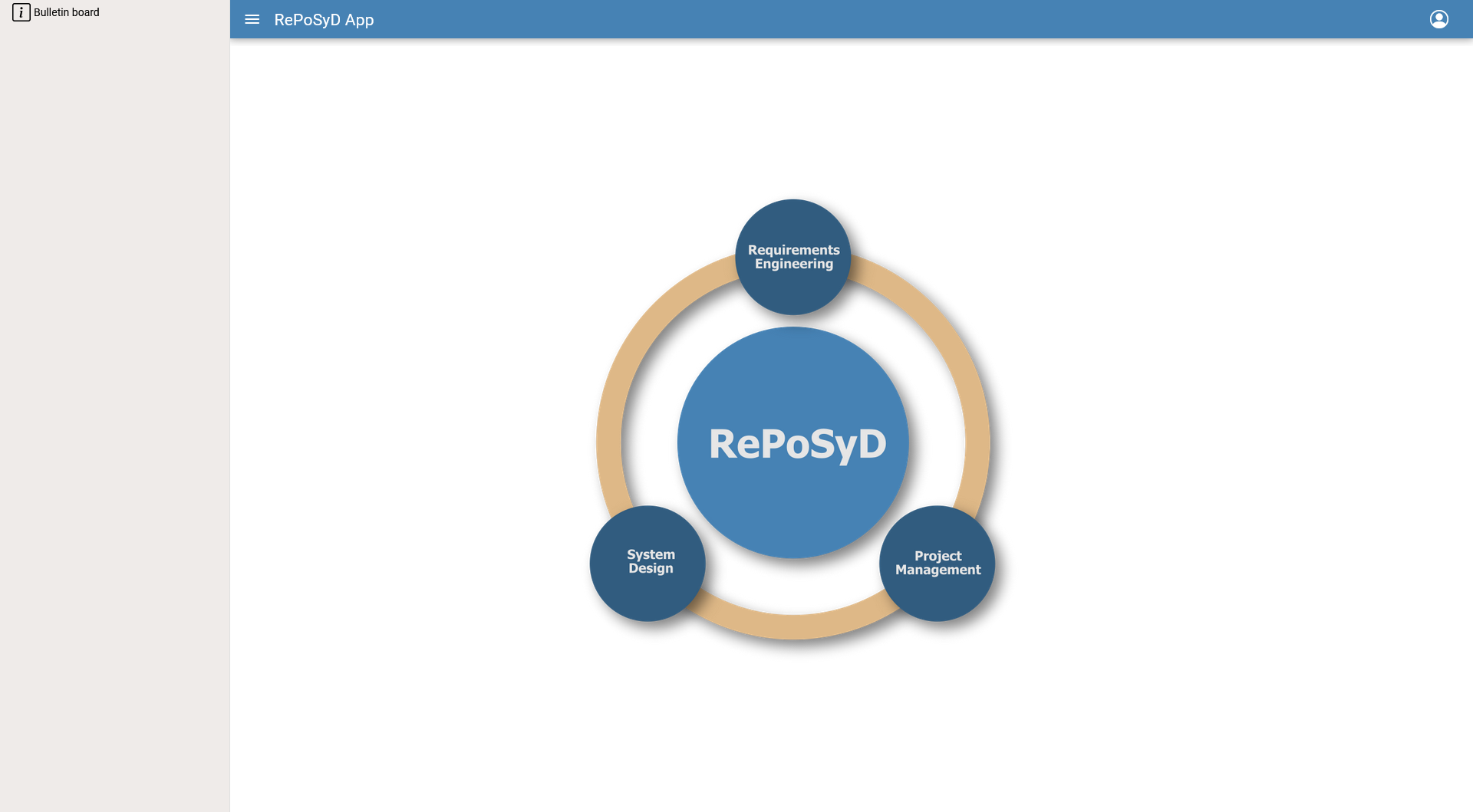 Bulletin board

RePoSyD App

Requirements Engineering

RePoSyD

System Design

Project Management